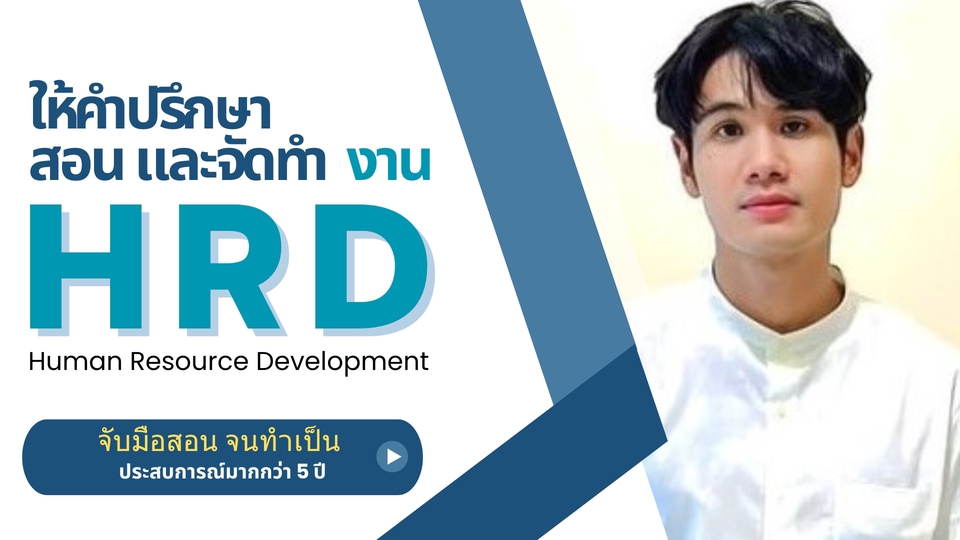 ให้คำปรึกษา
สอน และจัดทำ งาน
HRD
Human Resource Development

จับมือสอน จนทำเป็น
ประสบการณ์มากกว่า 5 ปี